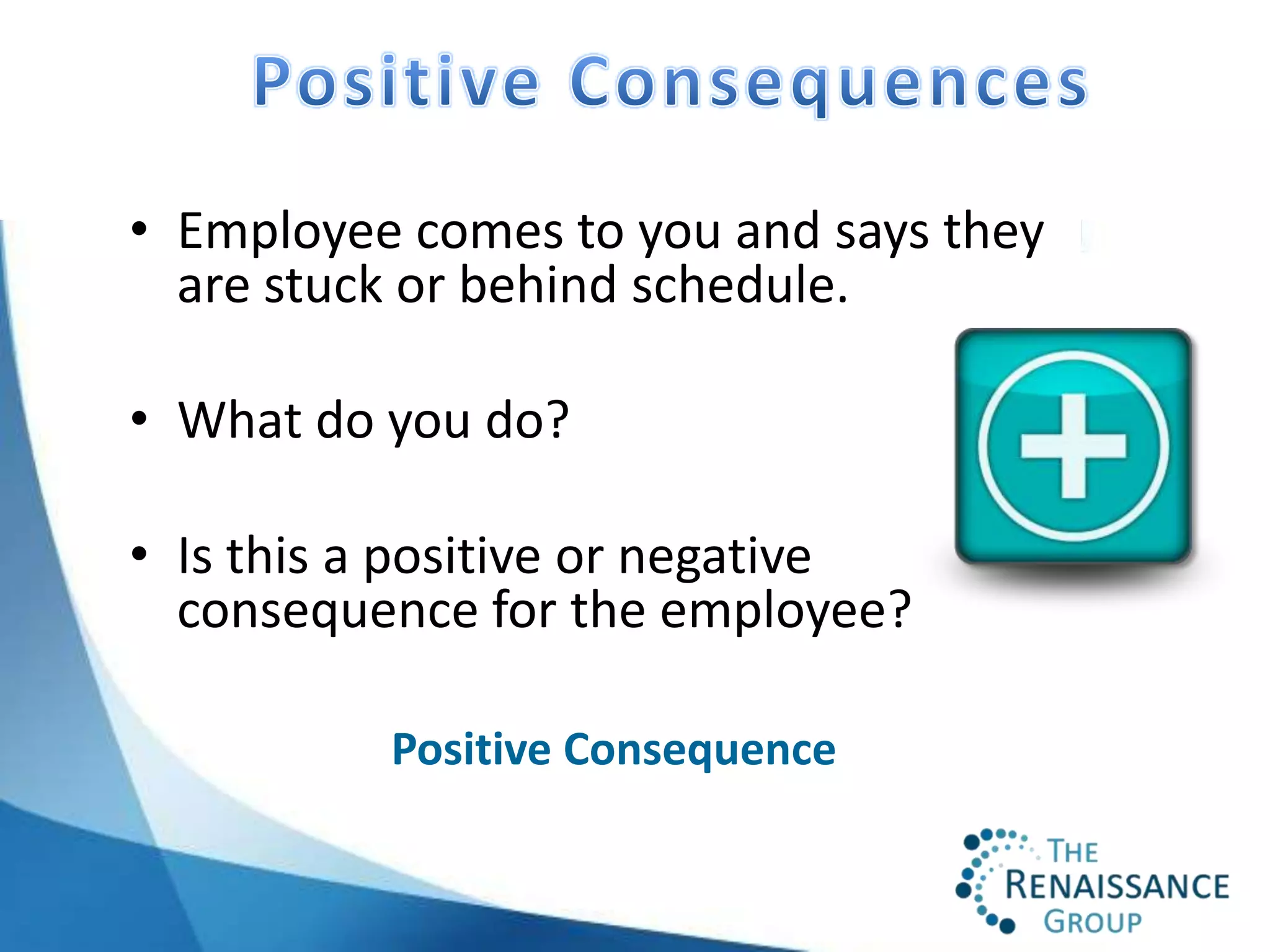 Positive Consequences

• Employee comes to you and says they are stuck or behind schedule.

• What do you do?

• Is this a positive or negative consequence for the employee?

Positive Consequence

THE RENAISSANCE GROUP